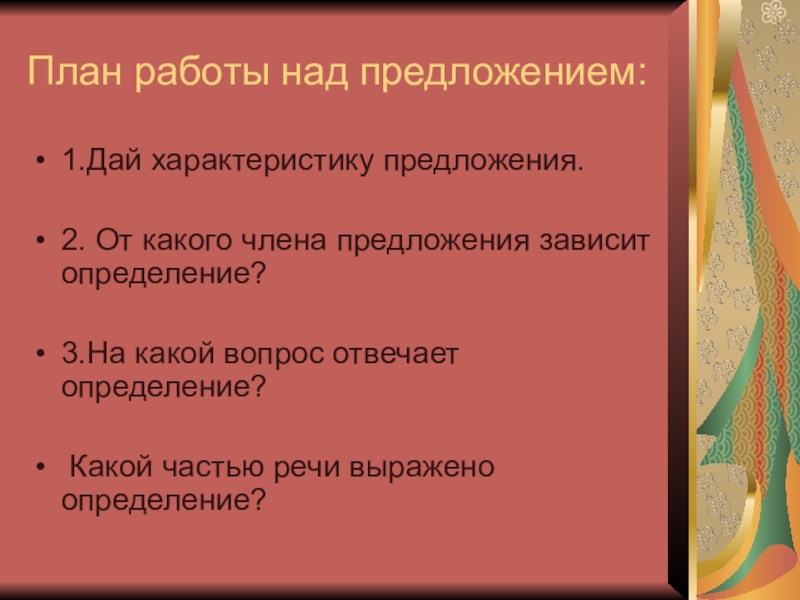 План работы над предложением:

• 1.Дай характеристику предложения.

• 2. От какого члена предложения зависит определение?

• 3.На какой вопрос отвечает определение?

• Какой частью речи выражено определение?